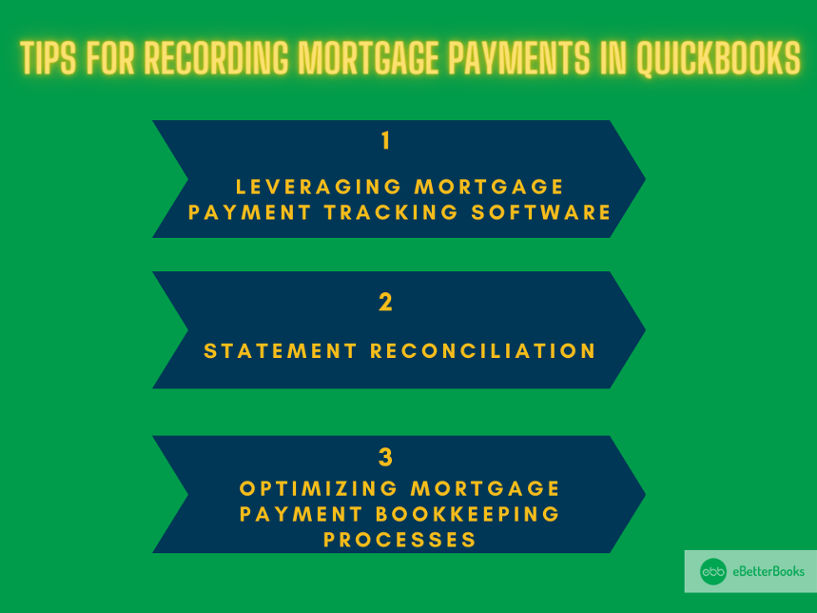 TIPS FOR RECORDING MORTGAGE PAYMENTS IN QUICKBOOKS

1

LEVERAGING MORTGAGE PAYMENT TRACKING SOFTWARE

2

STATEMENT RECONCILIATION

3

OPTIMIZING MORTGAGE PAYMENT BOOKKEEPING PROCESSES

ebb eBetterBooks